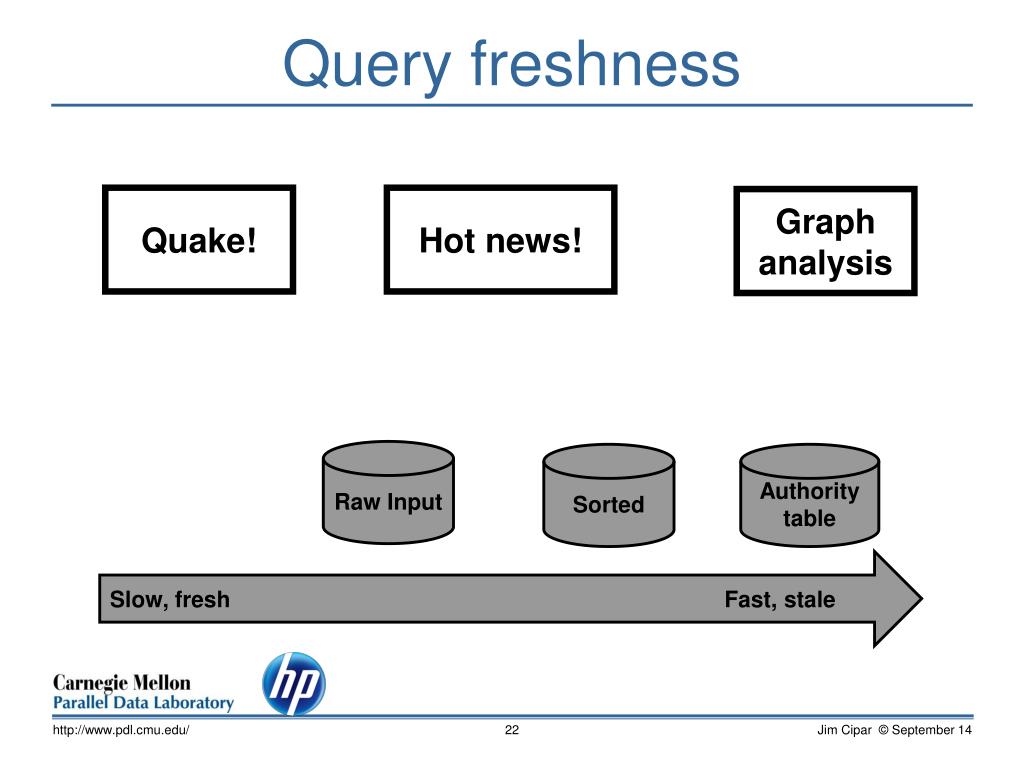 Query freshness

Quake!

Hot news!

Graph analysis

Raw Input

Sorted

Authority table

Slow, fresh

Fast, stale

Carnegie Mellon
Parallel Data Laboratory

hp

http://www.pdl.cmu.edu/

22

Jim Cipar © September 14